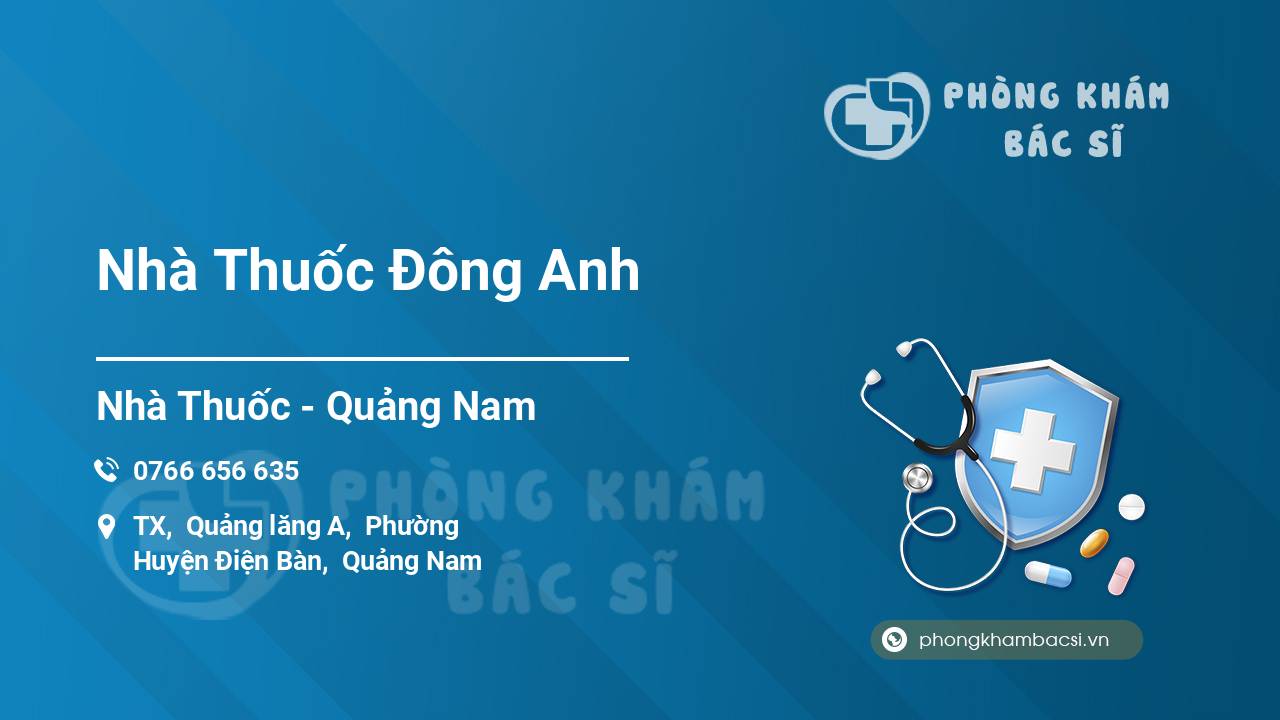 PHÒNG KHÁM
BÁC SĨ

Nhà Thuốc Đông Anh

Nhà Thuốc - Quảng Nam

0766 656 635

TX, Quảng lăng A, Phường
Huyện Điện Bàn, Quảng Nam

PHÒNG KHÁM
BÁC SĨ

phongkhambacsi.vn